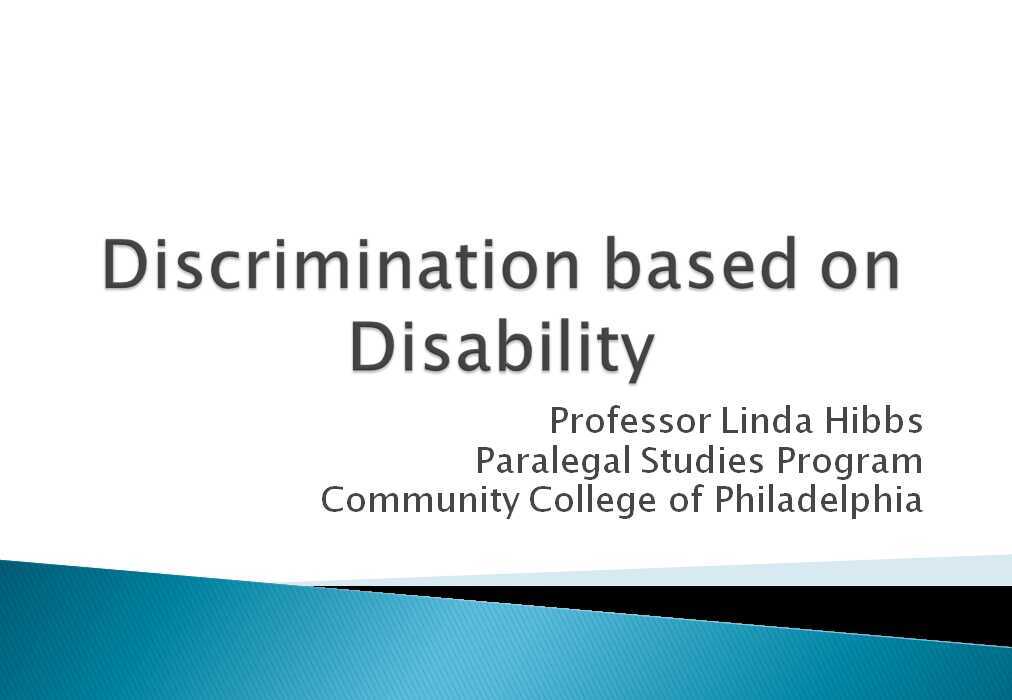 Discrimination based on Disability

Professor Linda Hibbs
Paralegal Studies Program
Community College of Philadelphia